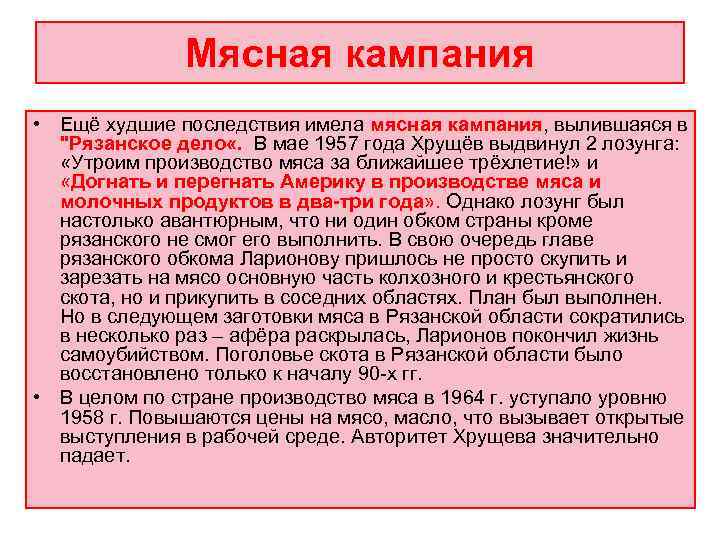 Мясная кампания

• Ещё худшие последствия имела мясная кампания, вылившаяся в "Рязанское дело«. В мае 1957 года Хрущёв выдвинул 2 лозунга: «Утроим производство мяса за ближайшее трёхлетие!» и «Догнать и перегнать Америку в производстве мяса и молочных продуктов в два-три года». Однако лозунг был настолько авантюрным, что ни один обком страны кроме рязанского не смог его выполнить. В свою очередь главе рязанского обкома Ларионову пришлось не просто скупить и зарезать на мясо основную часть колхозного и крестьянского скота, но и прикупить в соседних областях. План был выполнен. Но в следующем заготовки мяса в Рязанской области сократились в несколько раз – афёра раскрылась, Ларионов покончил жизнь самоубийством. Поголовье скота в Рязанской области было восстановлено только к началу 90-х гг.

• В целом по стране производство мяса в 1964 г. уступало уровню 1958 г. Повышаются цены на мясо, масло, что вызывает открытые выступления в рабочей среде. Авторитет Хрущева значительно падает.